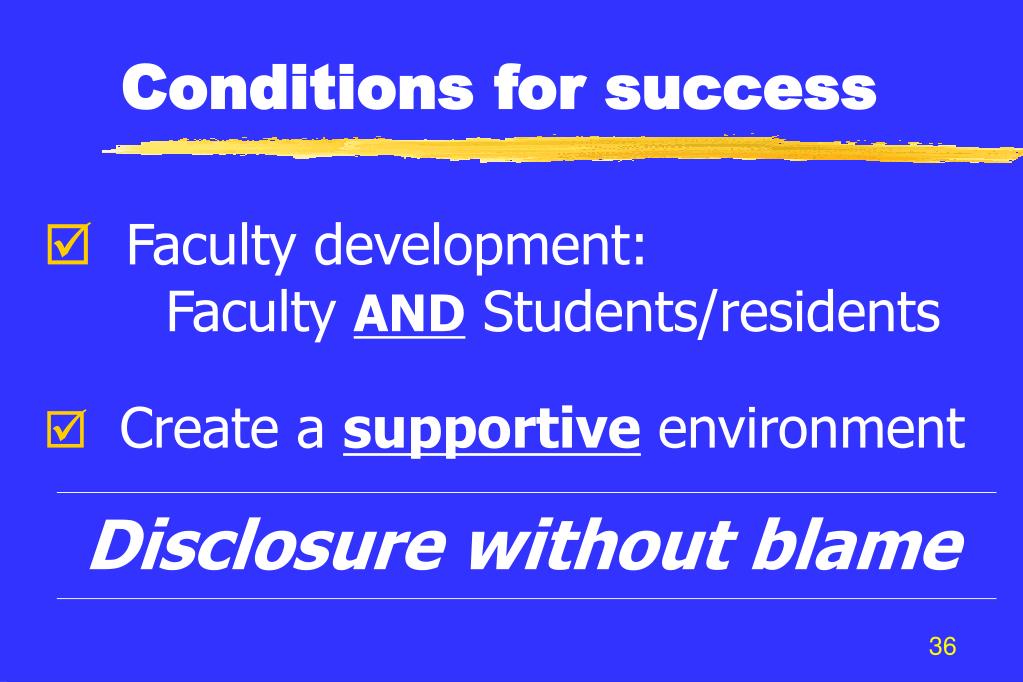 Conditions for success

☑ Faculty development:
Faculty AND Students/residents

☑ Create a supportive environment

Disclosure without blame

36